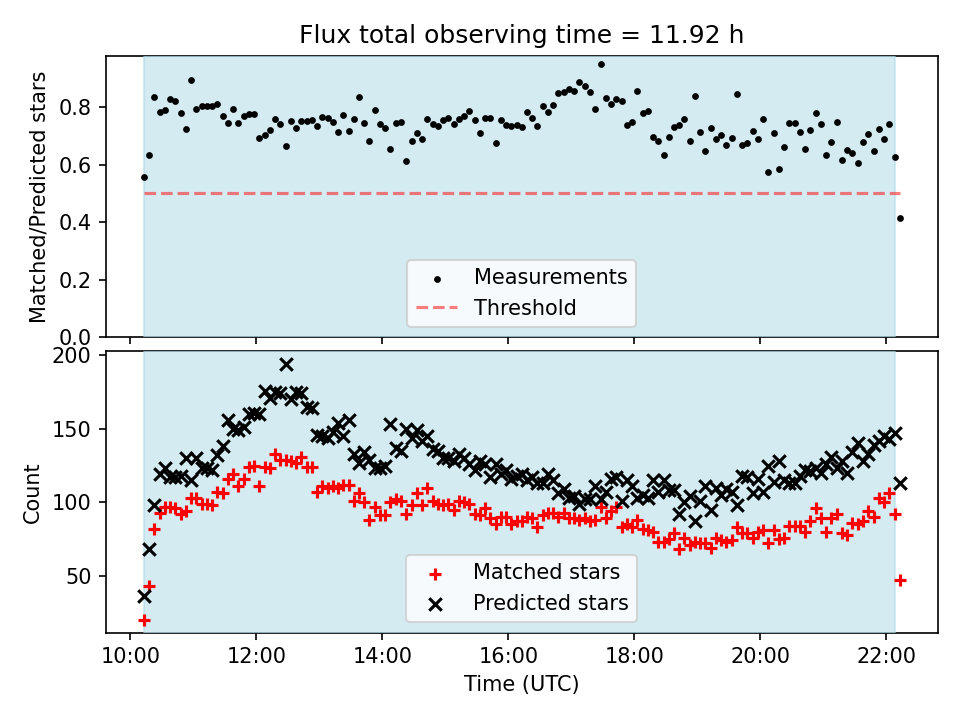 Flux total observing time = 11.92 h

Matched/Predicted stars
0.8
0.6
0.4
0.2
0.0

Measurements
Threshold

Count
200
150
100
50

Matched stars
Predicted stars

10:00
12:00
14:00
16:00
18:00
20:00
22:00
Time (UTC)